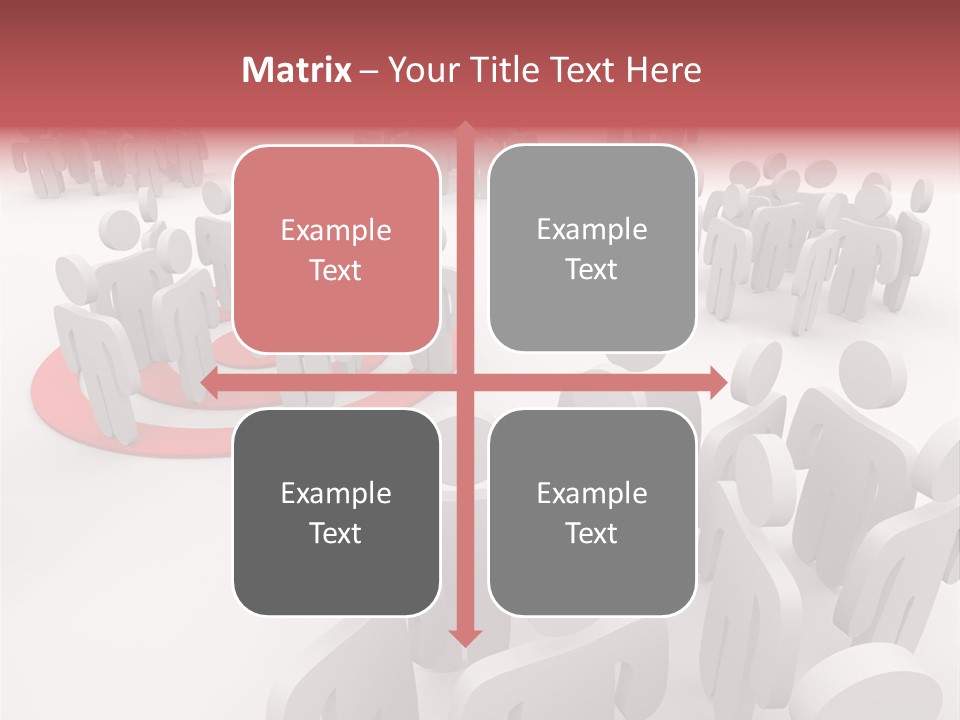 Matrix – Your Title Text Here

Example Text

Example Text

Example Text

Example Text